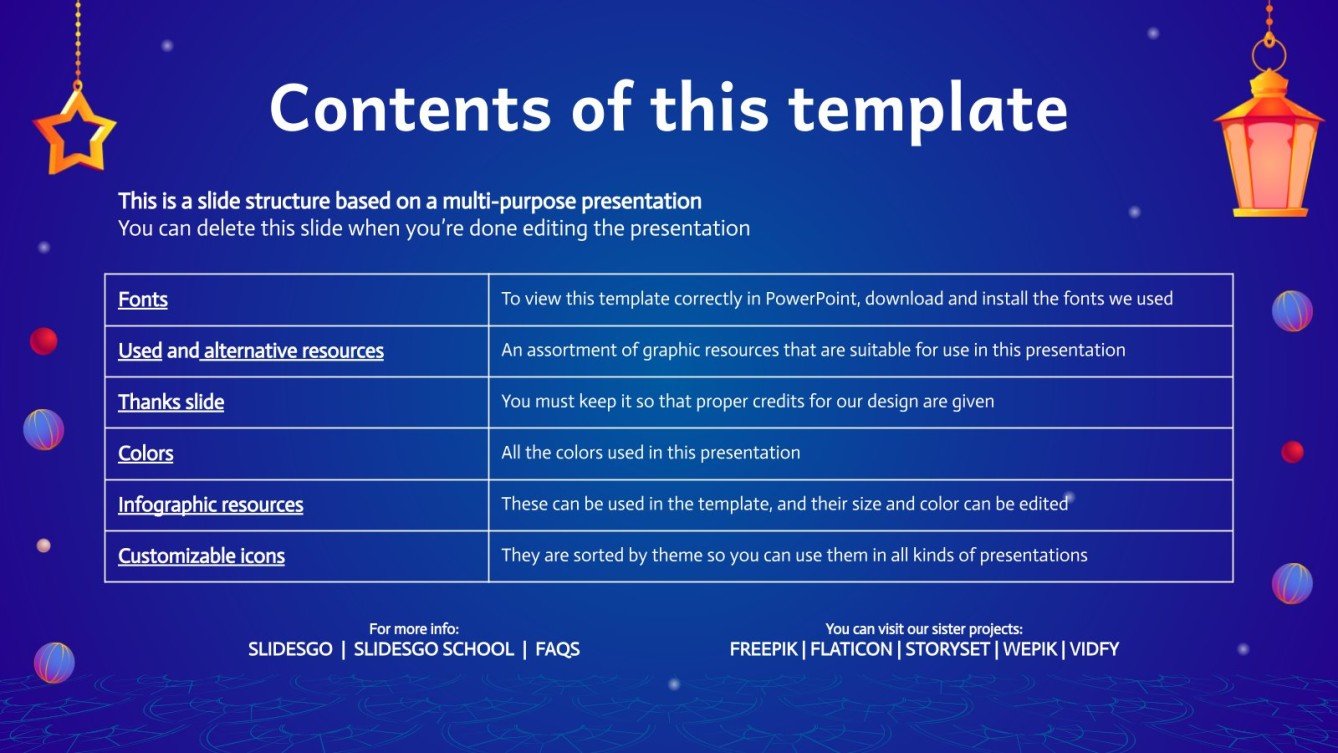 Contents of this template

This is a slide structure based on a multi-purpose presentation
You can delete this slide when you're done editing the presentation

| Fonts | To view this template correctly in PowerPoint, download and install the fonts we used |
|---|---|
| Used and alternative resources | An assortment of graphic resources that are suitable for use in this presentation |
| Thanks slide | You must keep it so that proper credits for our design are given |
| Colors | All the colors used in this presentation |
| Infographic resources | These can be used in the template, and their size and color can be edited |
| Customizable icons | They are sorted by theme so you can use them in all kinds of presentations |

For more info:
SLIDESGO | SLIDESGO SCHOOL | FAQS

You can visit our sister projects:
FREEPIK | FLATICON | STORYSET | WEPIK | VIDFY